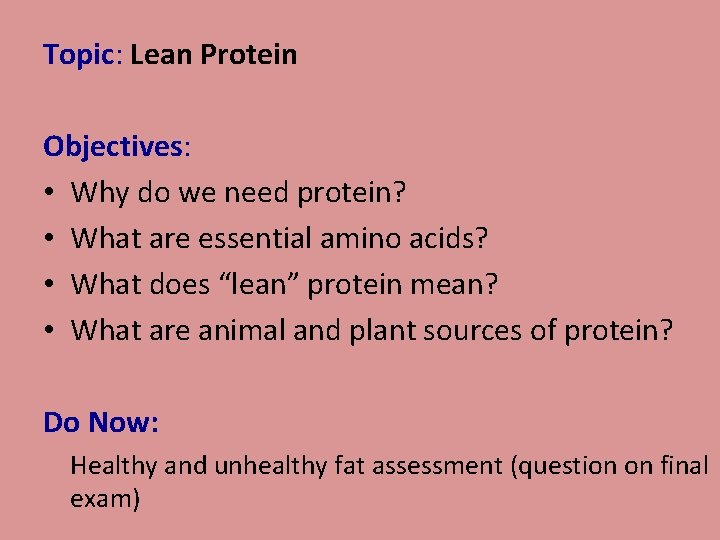 Topic: Lean Protein

Objectives:

• Why do we need protein?
• What are essential amino acids?
• What does “lean” protein mean?
• What are animal and plant sources of protein?

Do Now:

Healthy and unhealthy fat assessment (question on final exam)